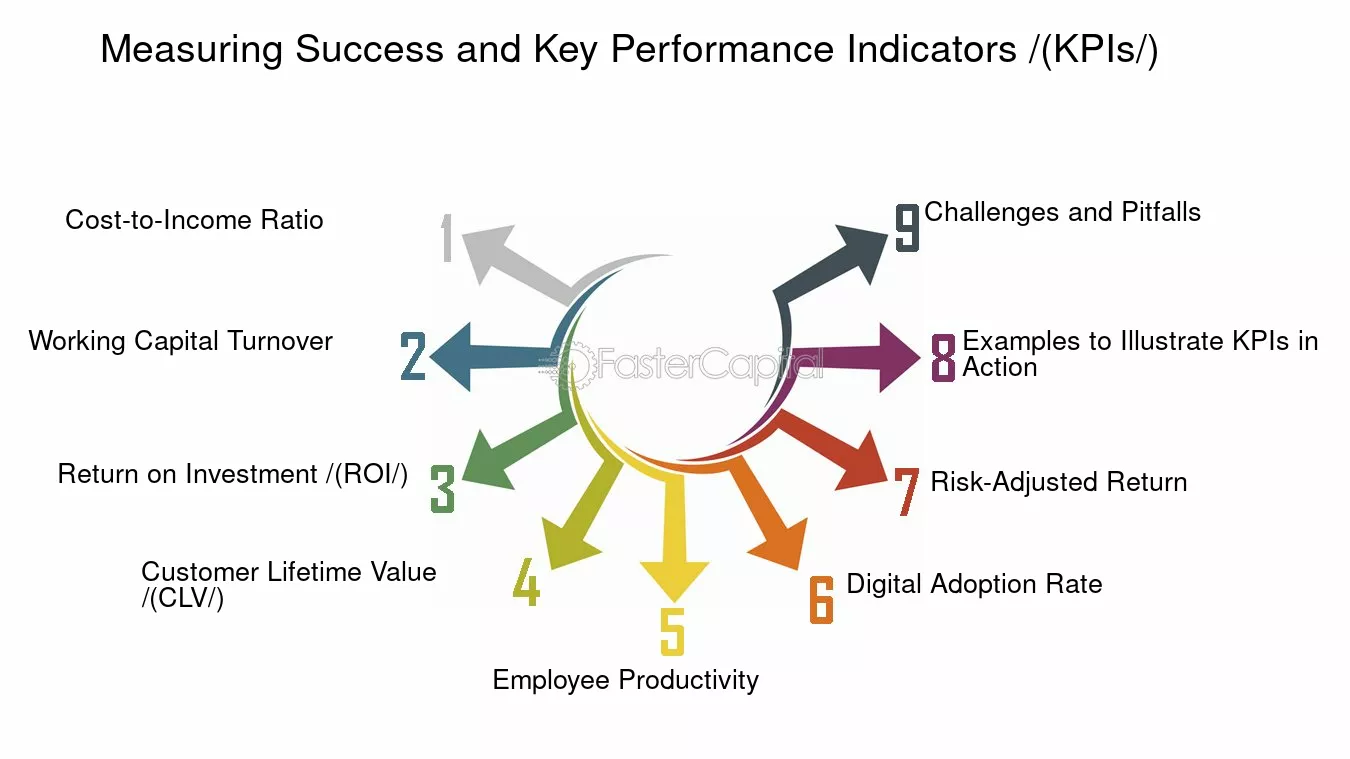 Measuring Success and Key Performance Indicators /(KPIs/)

1 Cost-to-Income Ratio

2 Working Capital Turnover

3 Return on Investment /(ROI/)

4 Customer Lifetime Value /(CLV/)

5 Employee Productivity

6 Digital Adoption Rate

7 Risk-Adjusted Return

8 Examples to Illustrate KPIs in Action

9 Challenges and Pitfalls

FasterCapital